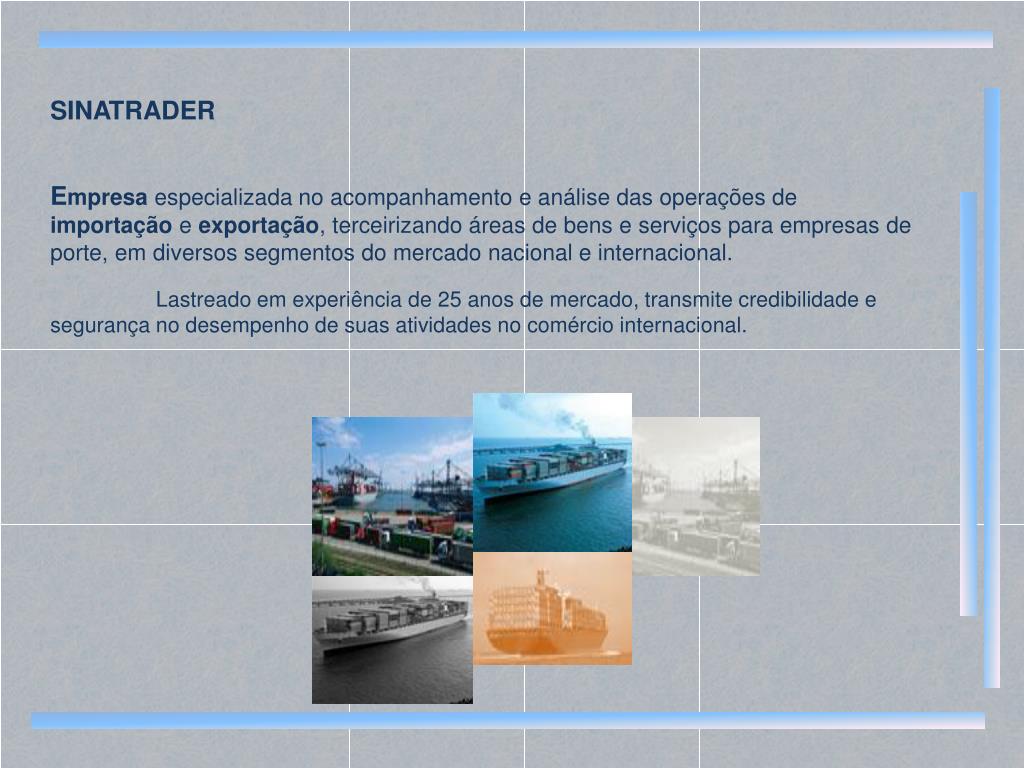 SINATRADER

Empresa especializada no acompanhamento e análise das operações de importação e exportação, terceirizando áreas de bens e serviços para empresas de porte, em diversos segmentos do mercado nacional e internacional.

Lastreado em experiência de 25 anos de mercado, transmite credibilidade e segurança no desempenho de suas atividades no comércio internacional.